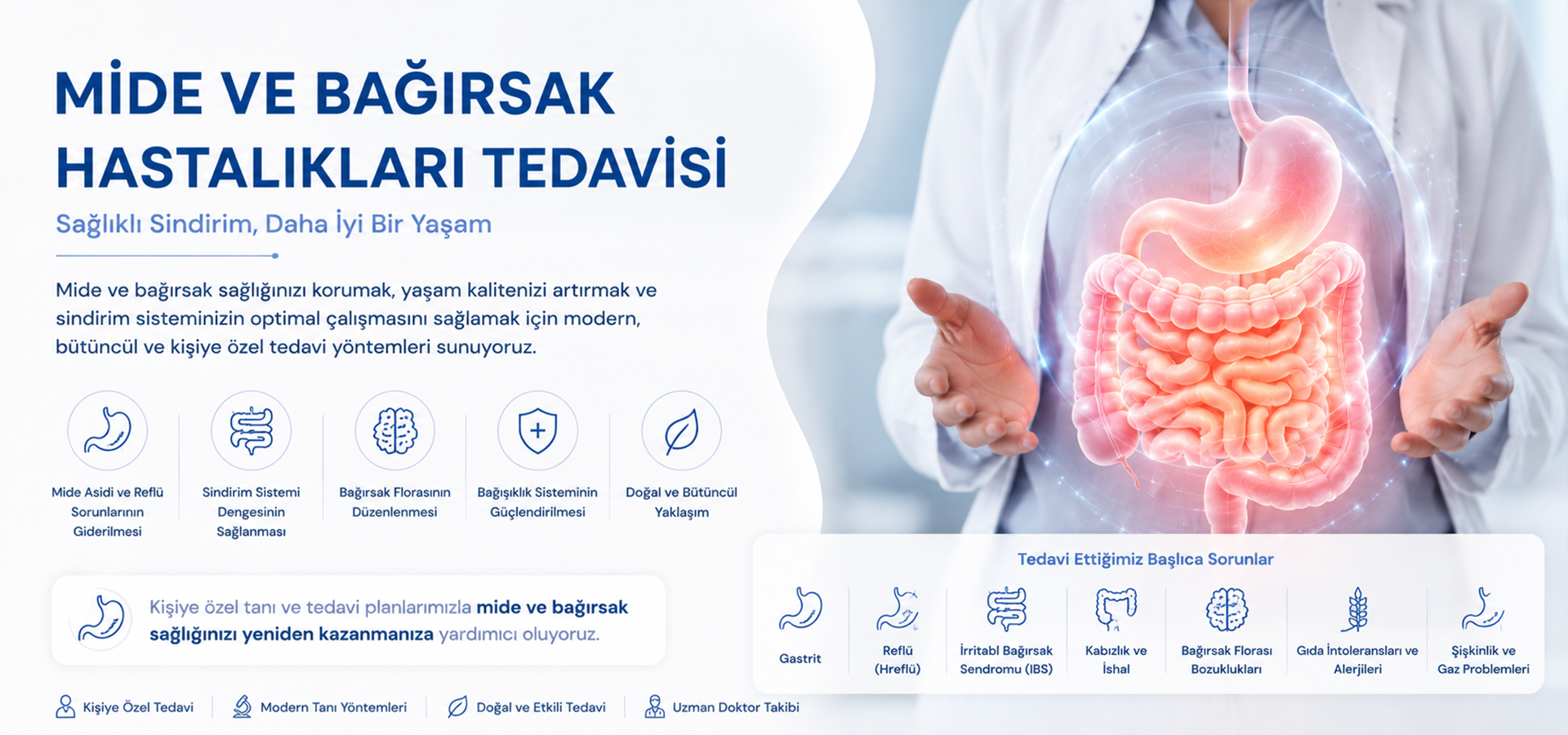 MİDE VE BAĞIRSAK HASTALIKLARI TEDAVİSİ

Sağlıklı Sindirim, Daha İyi Bir Yaşam

Mide ve bağırsak sağlığınızı korumak, yaşam kalitenizi artırmak ve sindirim sisteminizin optimal çalışmasını sağlamak için modern, bütüncül ve kişiye özel tedavi yöntemleri sunuyoruz.

Mide Asidi ve Reflü Sorunlarının Giderilmesi

Sindirim Sistemi Dengesinin Sağlanması

Bağırsak Florasının Düzenlenmesi

Bağışıklık Sisteminin Güçlendirilmesi

Doğal ve Bütüncül Yaklaşım

Kişiye özel tanı ve tedavi planlarımızla mide ve bağırsak sağlığınızı yeniden kazanmanıza yardımcı oluyoruz.

Kişiye Özel Tedavi

Modern Tanı Yöntemleri

Doğal ve Etkili Tedavi

Uzman Doktor Takibi

Tedavi Ettiğimiz Başlıca Sorunlar

Gastrit

Reflü (Hreflü)

İrritabl Bağırsak Sendromu (IBS)

Kabızlık ve İshal

Bağırsak Florası Bozuklukları

Gıda İntoleransları ve Alerjileri

Şişkinlik ve Gaz Problemleri